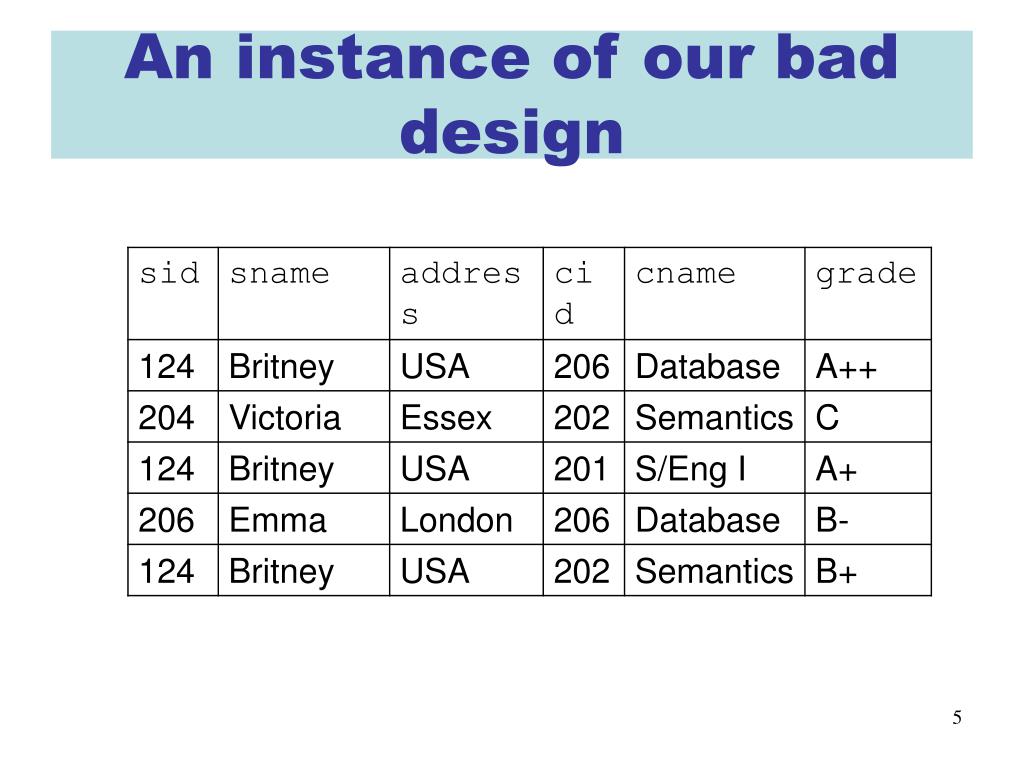 An instance of our bad design

| sid | sname | address | cid | cname | grade |
|---|---|---|---|---|---|
| 124 | Britney | USA | 206 | Database | A++ |
| 204 | Victoria | Essex | 202 | Semantics | C |
| 124 | Britney | USA | 201 | S/Eng I | A+ |
| 206 | Emma | London | 206 | Database | B- |
| 124 | Britney | USA | 202 | Semantics | B+ |

5